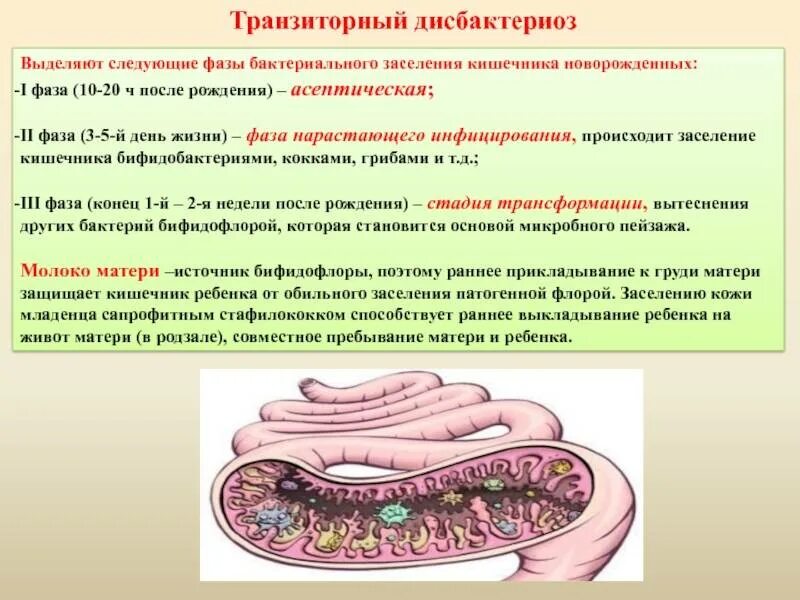 Транзиторный дисбактериоз

Выделяют следующие фазы бактериального заселения кишечника новорожденных:

-I фаза (10-20 ч после рождения) – асептическая;

-II фаза (3-5-й день жизни) – фаза нарастающего инфицирования, происходит заселение кишечника бифидобактериями, кокками, грибами и т.д.;

-III фаза (конец 1-й – 2-я недели после рождения) – стадия трансформации, вытеснения других бактерий бифидофлорой, которая становится основой микробного пейзажа.

Молоко матери –источник бифидофлоры, поэтому раннее прикладывание к груди матери защищает кишечник ребенка от обильного заселения патогенной флорой. Заселению кожи младенца сапрофитным стафилококком способствует раннее выкладывание ребенка на живот матери (в родзале), совместное пребывание матери и ребенка.